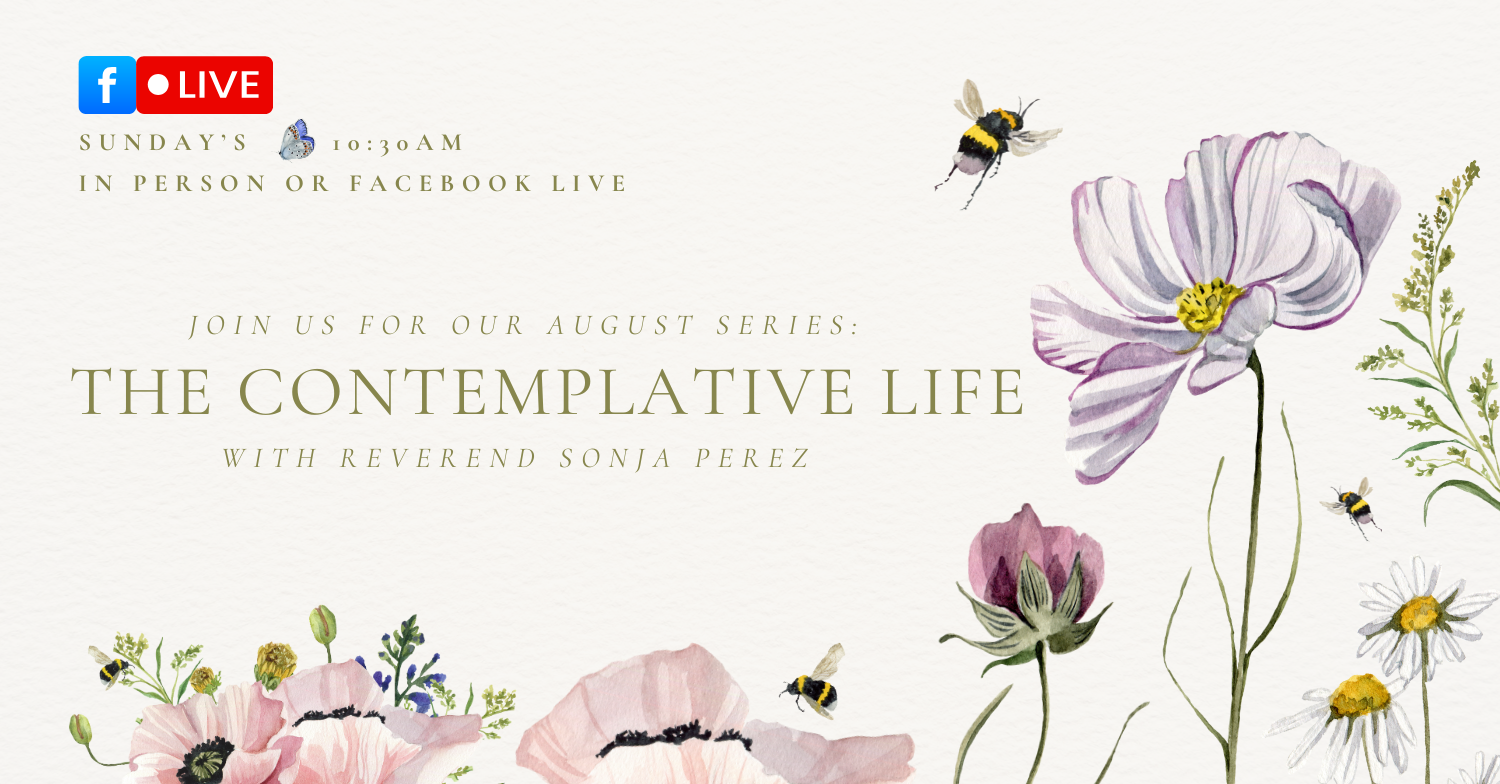 f LIVE

SUNDAY'S 10:30AM
IN PERSON OR FACEBOOK LIVE

JOIN US FOR OUR AUGUST SERIES:
THE CONTEMPLATIVE LIFE
WITH REVEREND SONJA PEREZ